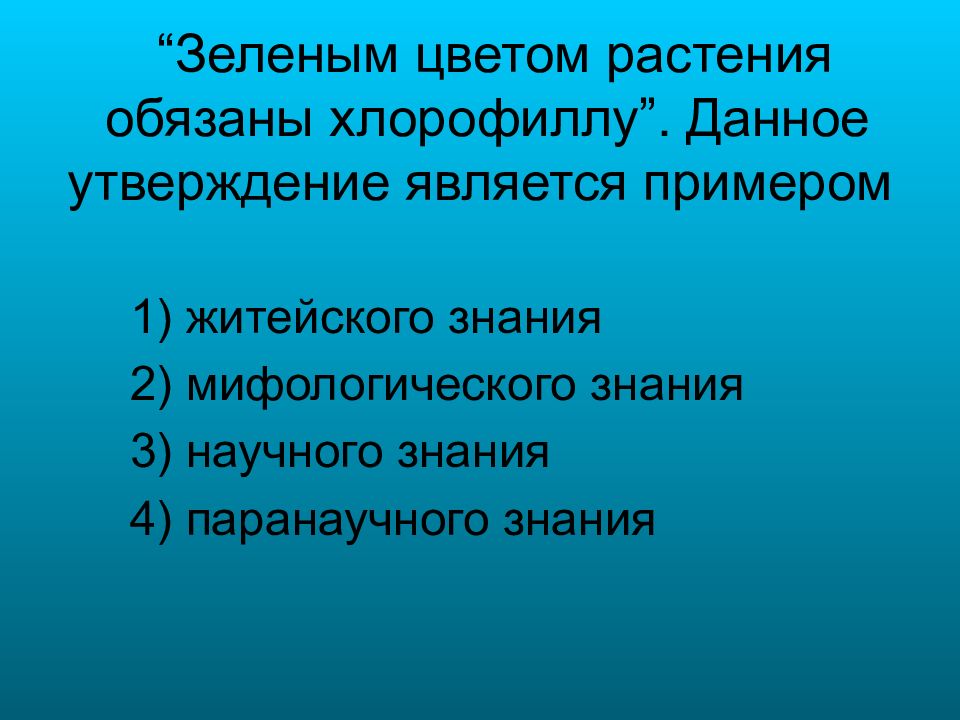 “Зеленым цветом растения обязаны хлорофиллу”. Данное утверждение является примером

1) житейского знания
2) мифологического знания
3) научного знания
4) паранаучного знания